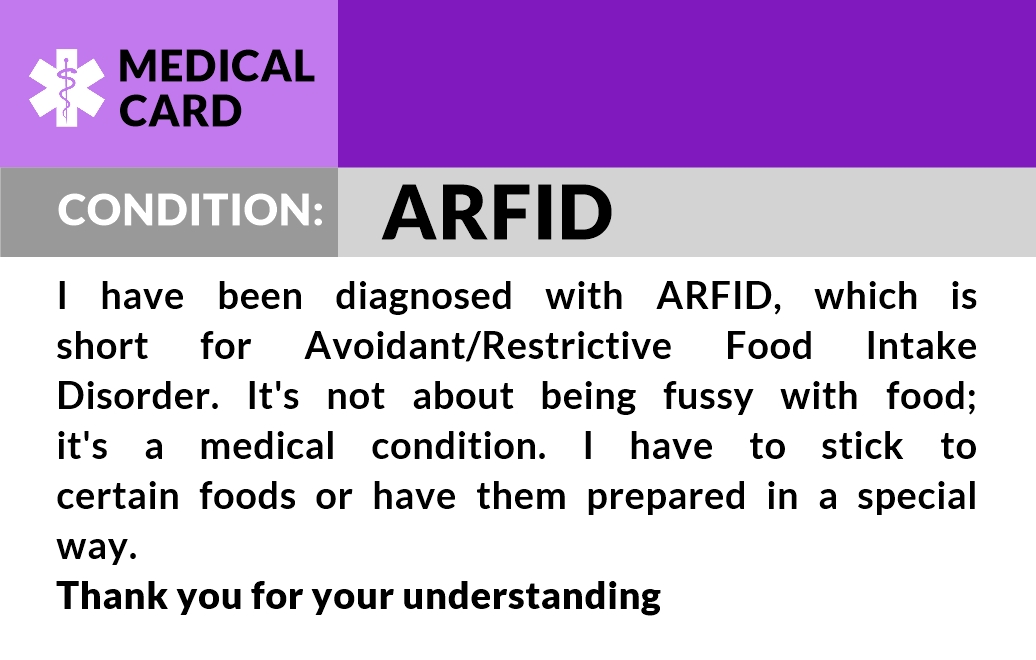 MEDICAL CARD

CONDITION: ARFID

I have been diagnosed with ARFID, which is short for Avoidant/Restrictive Food Intake Disorder. It's not about being fussy with food; it's a medical condition. I have to stick to certain foods or have them prepared in a special way.

Thank you for your understanding